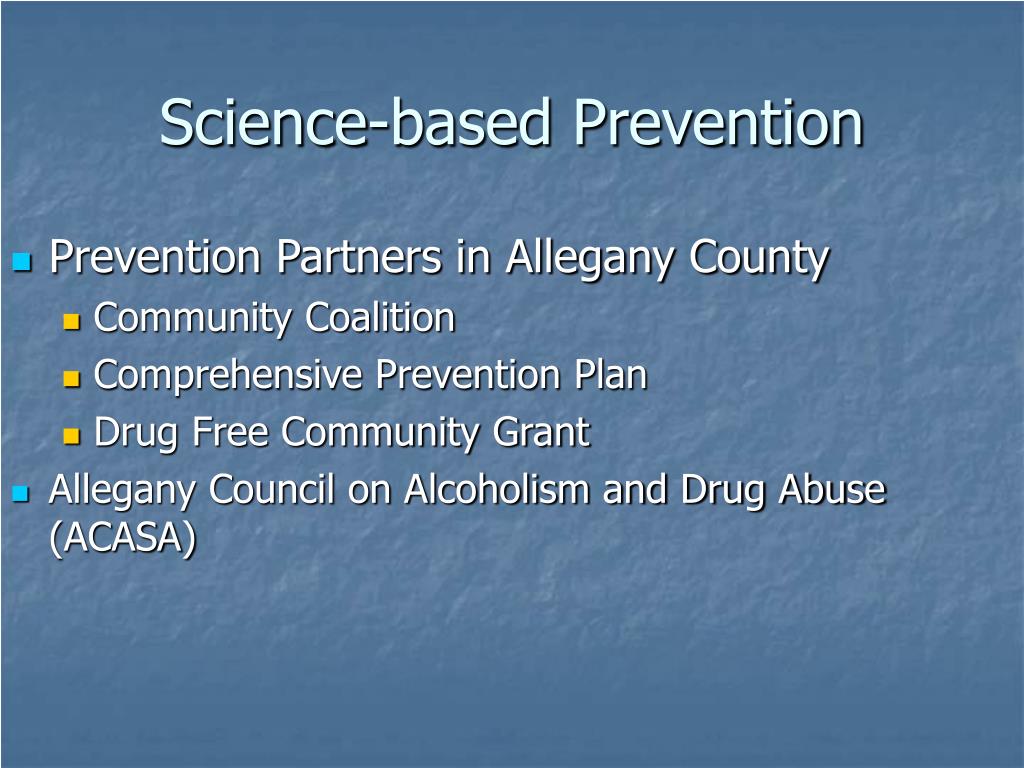 Science-based Prevention

- Prevention Partners in Allegany County
  - Community Coalition
  - Comprehensive Prevention Plan
  - Drug Free Community Grant
- Allegany Council on Alcoholism and Drug Abuse (ACASA)